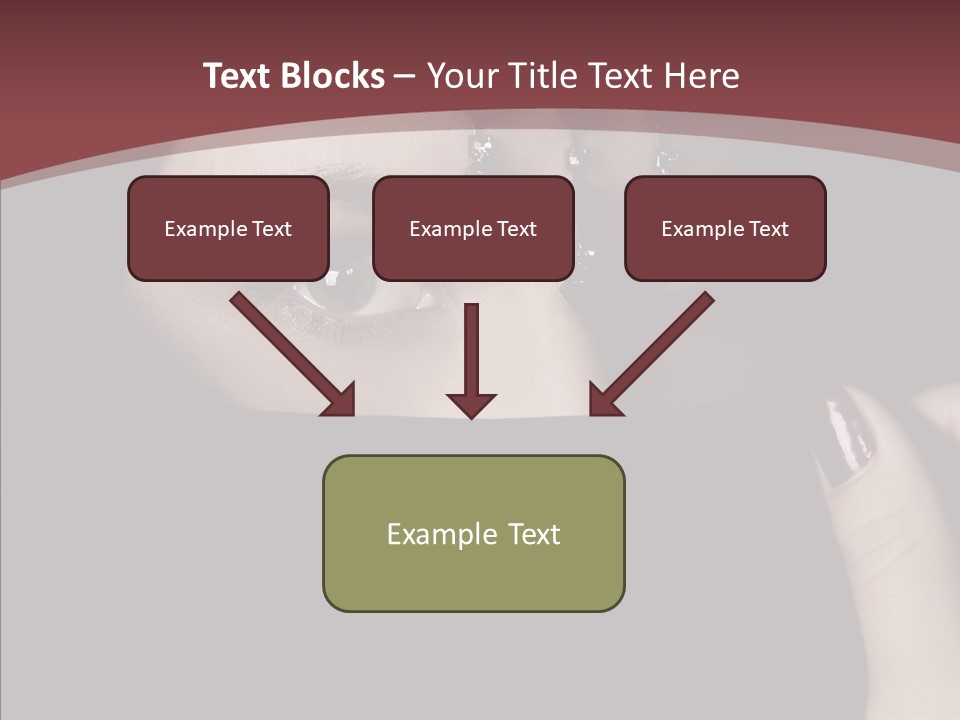 Text Blocks – Your Title Text Here

Example Text

Example Text

Example Text

Example Text